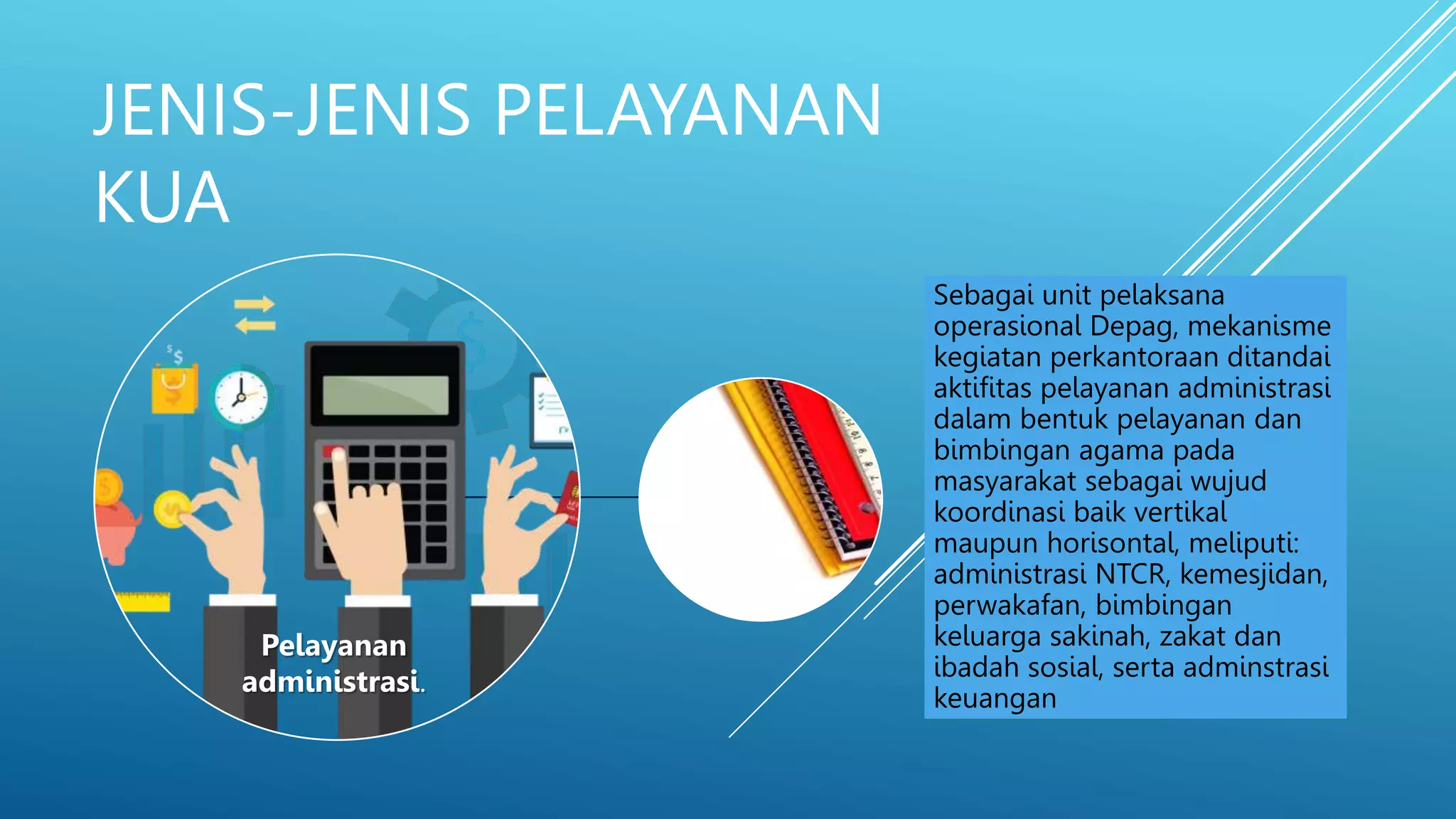 JENIS-JENIS PELAYANAN KUA

Pelayanan administrasi.

Sebagai unit pelaksana operasional Depag, mekanisme kegiatan perkantoraan ditandai aktifitas pelayanan administrasi dalam bentuk pelayanan dan bimbingan agama pada masyarakat sebagai wujud koordinasi baik vertikal maupun horisontal, meliputi: administrasi NTCR, kemesjidan, perwakafan, bimbingan keluarga sakinah, zakat dan ibadah sosial, serta adminstrasi keuangan